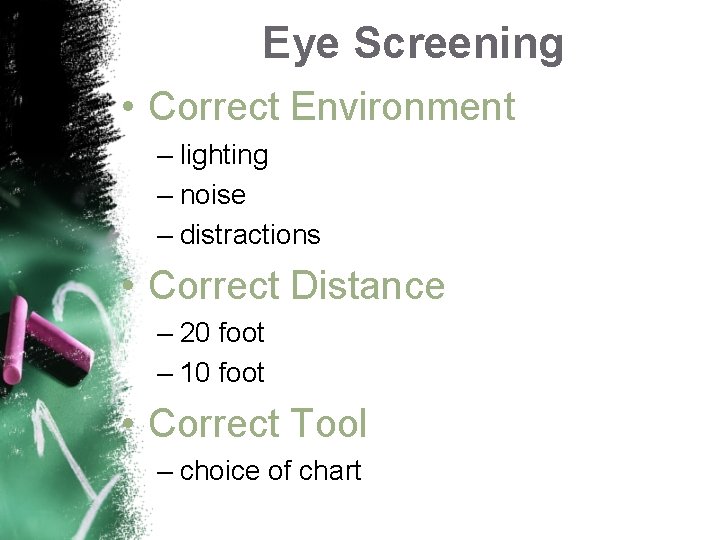 Eye Screening

• Correct Environment
– lighting
– noise
– distractions

• Correct Distance
– 20 foot
– 10 foot

• Correct Tool
– choice of chart